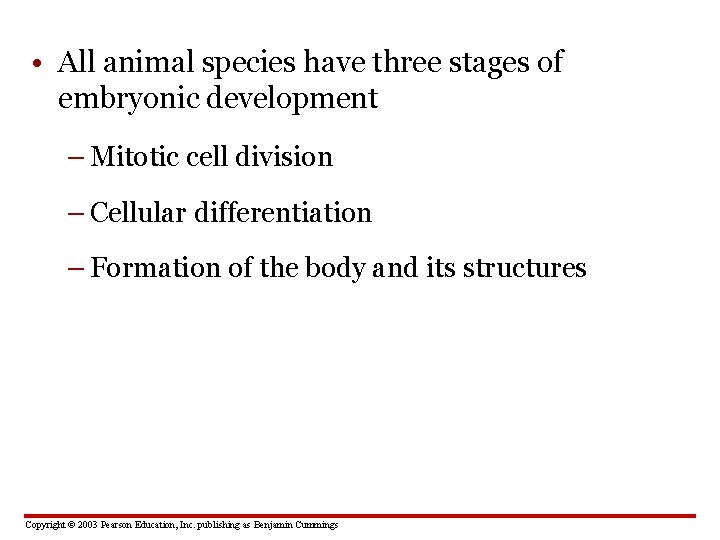 • All animal species have three stages of embryonic development

– Mitotic cell division

– Cellular differentiation

– Formation of the body and its structures

Copyright © 2003 Pearson Education, Inc. publishing as Benjamin Cummings